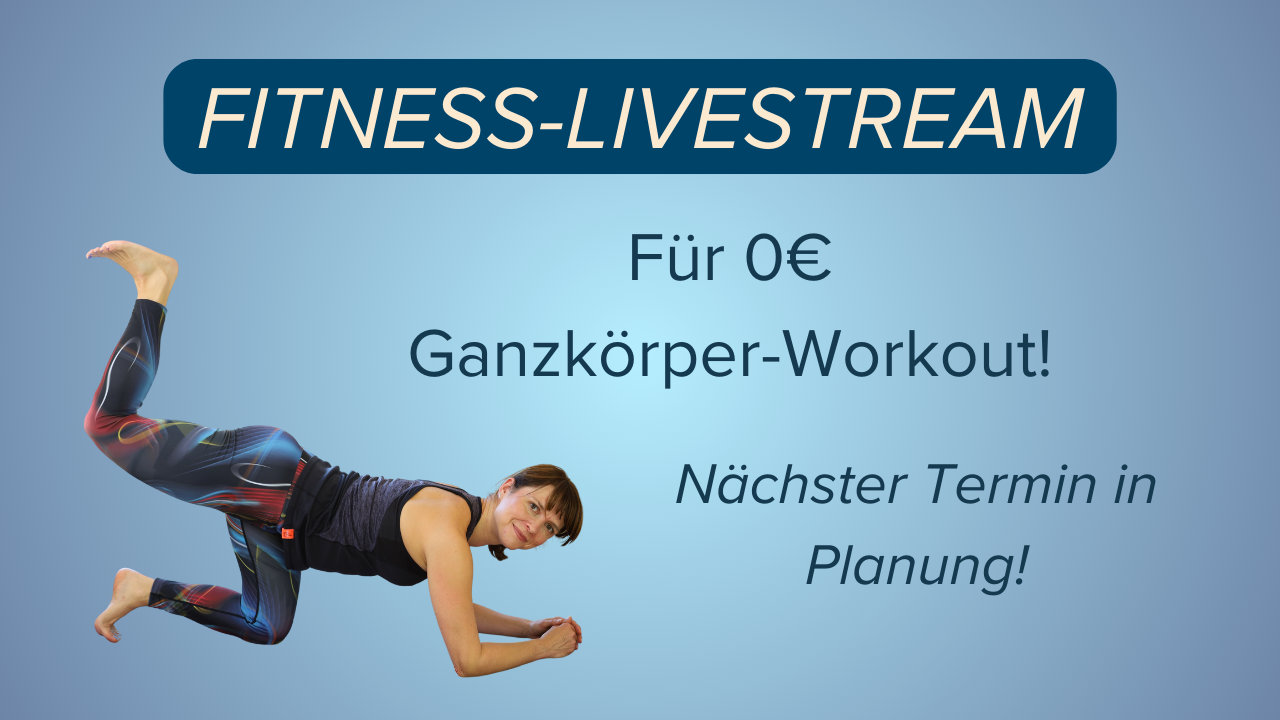 FITNESS-LIVESTREAM

Für 0€
Ganzkörper-Workout!

Nächster Termin in Planung!